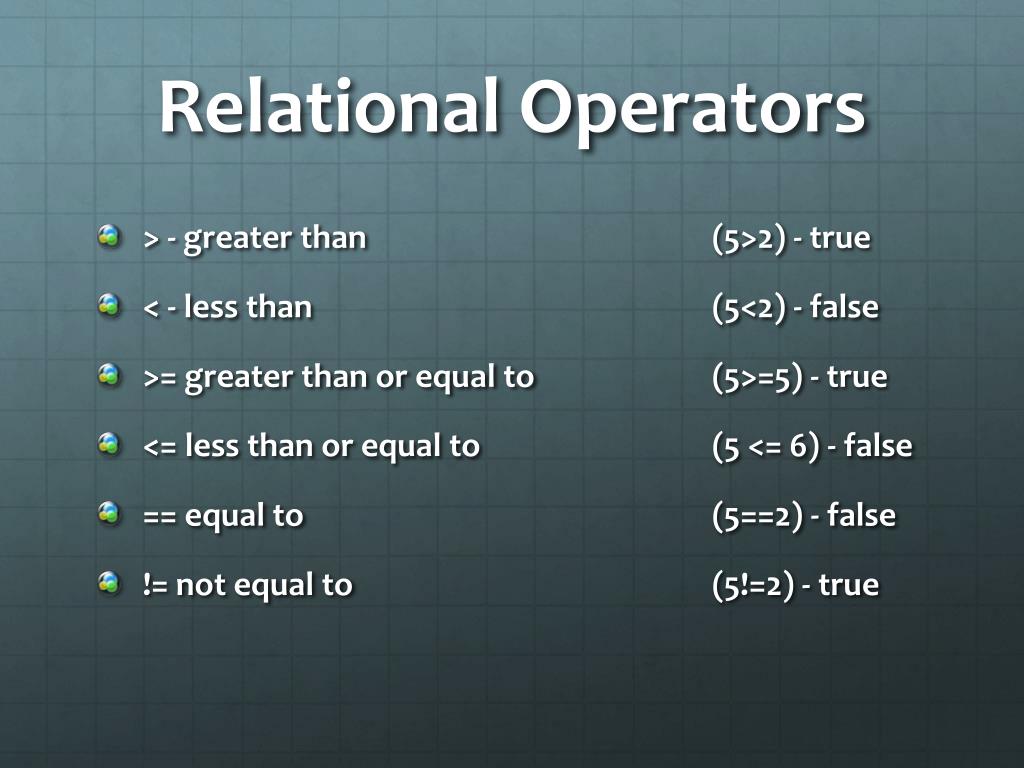 Relational Operators

> - greater than (5>2) - true

< - less than (5<2) - false

>= greater than or equal to (5>=5) - true

<= less than or equal to (5 <= 6) - false

== equal to (5==2) - false

!= not equal to (5!=2) - true